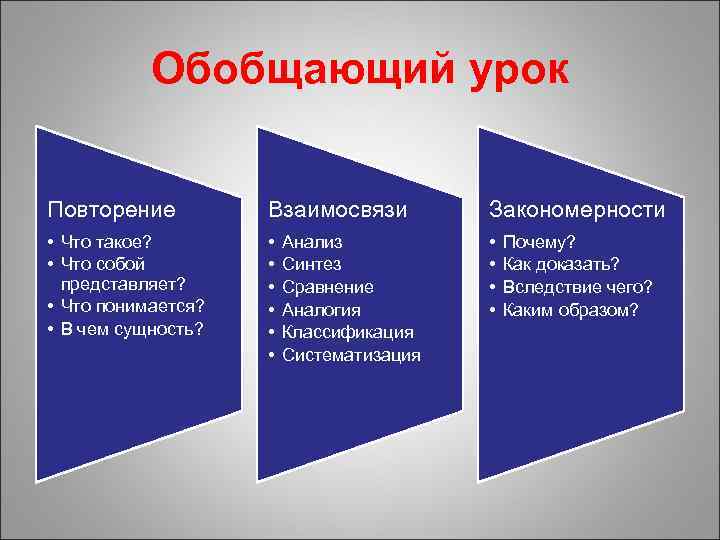 Обобщающий урок

Повторение
• Что такое?
• Что собой представляет?
• Что понимается?
• В чем сущность?

Взаимосвязи
• Анализ
• Синтез
• Сравнение
• Аналогия
• Классификация
• Систематизация

Закономерности
• Почему?
• Как доказать?
• Вследствие чего?
• Каким образом?